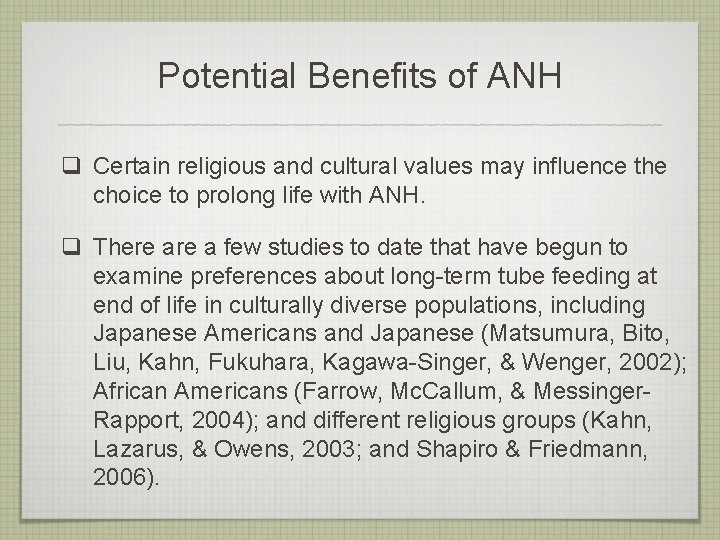 Potential Benefits of ANH

❑ Certain religious and cultural values may influence the choice to prolong life with ANH.

❑ There are a few studies to date that have begun to examine preferences about long-term tube feeding at end of life in culturally diverse populations, including Japanese Americans and Japanese (Matsumura, Bito, Liu, Kahn, Fukuhara, Kagawa-Singer, & Wenger, 2002); African Americans (Farrow, McCallum, & Messinger-Rapport, 2004); and different religious groups (Kahn, Lazarus, & Owens, 2003; and Shapiro & Friedmann, 2006).